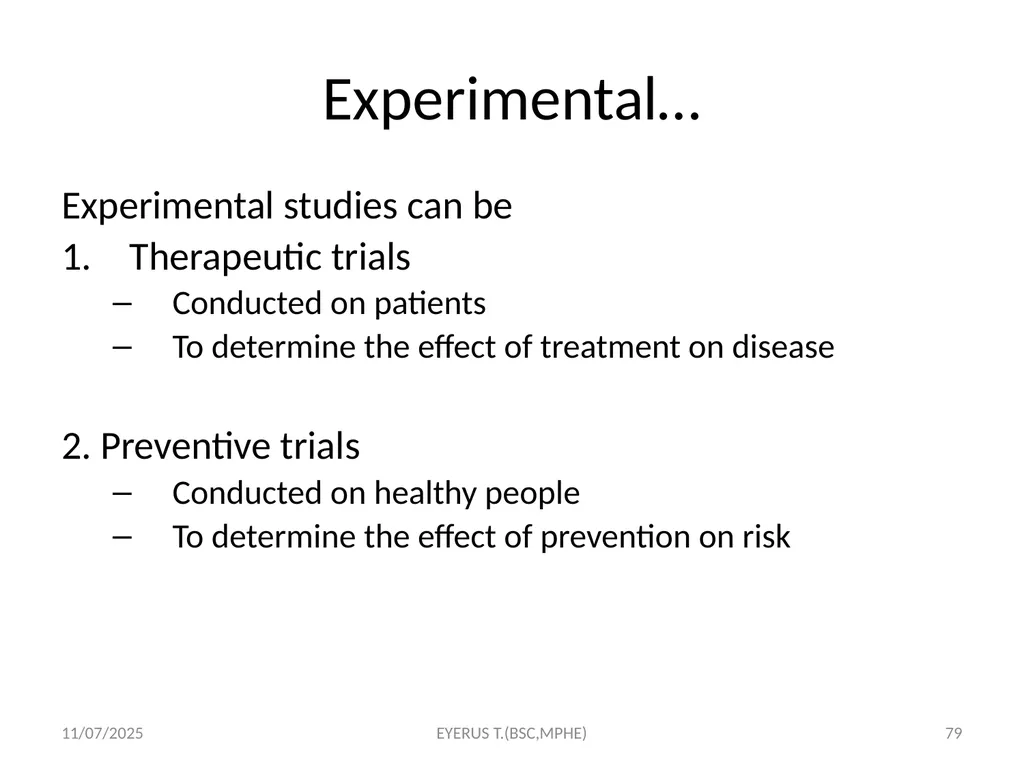 Experimental…

Experimental studies can be

1. Therapeutic trials

– Conducted on patients
– To determine the effect of treatment on disease

2. Preventive trials

– Conducted on healthy people
– To determine the effect of prevention on risk

11/07/2025 EYERUS T.(BSC,MPHE) 79